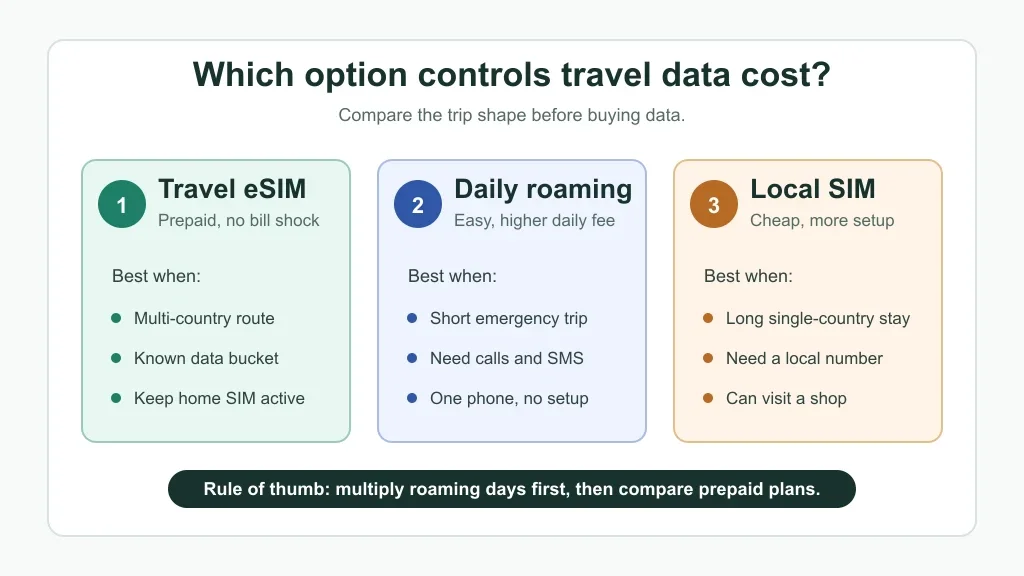 Which option controls travel data cost?

Compare the trip shape before buying data.

1 Travel eSIM
Prepaid, no bill shock

Best when:

- Multi-country route
- Known data bucket
- Keep home SIM active

2 Daily roaming
Easy, higher daily fee

Best when:

- Short emergency trip
- Need calls and SMS
- One phone, no setup

3 Local SIM
Cheap, more setup

Best when:

- Long single-country stay
- Need a local number
- Can visit a shop

Rule of thumb: multiply roaming days first, then compare prepaid plans.